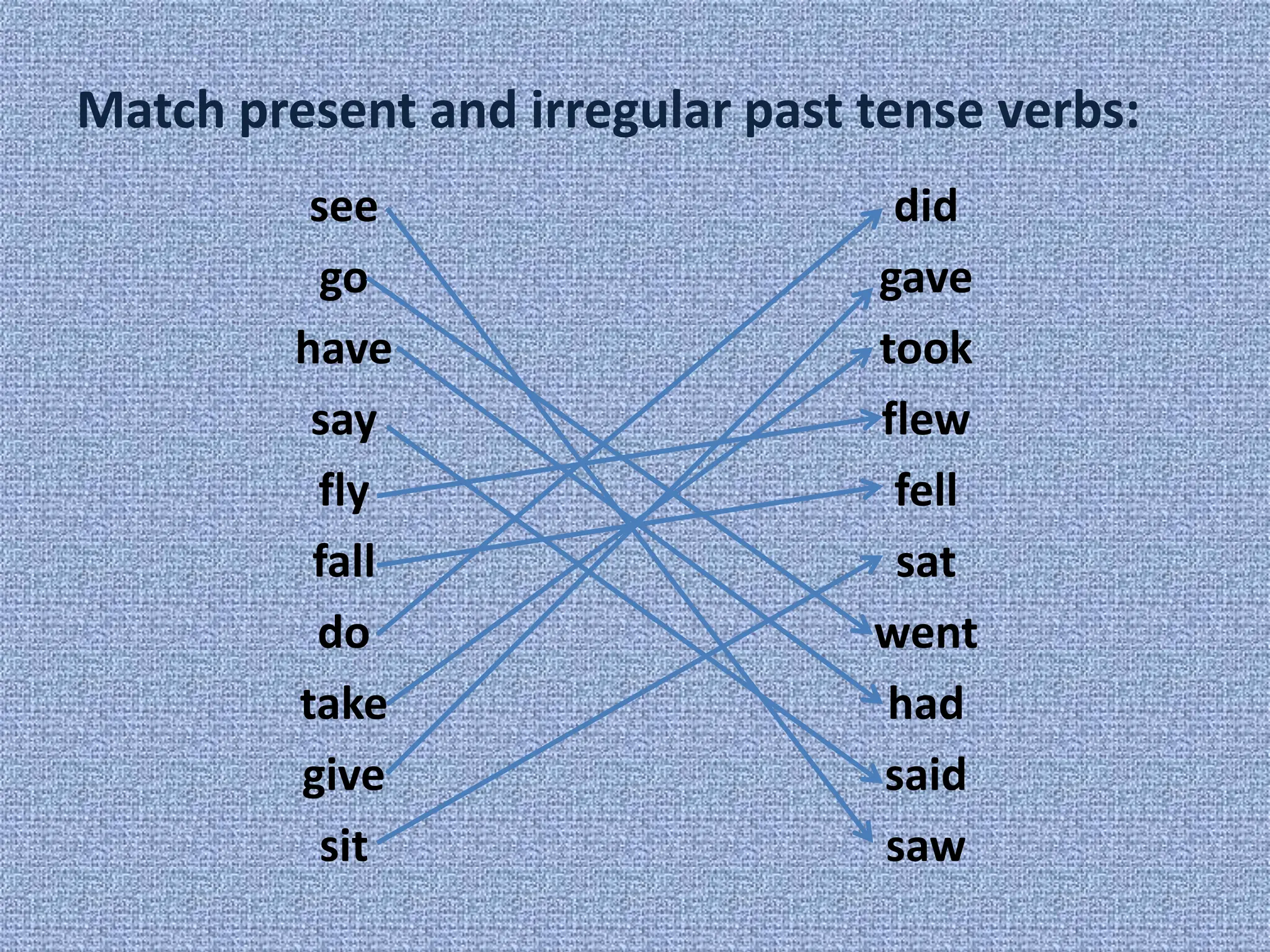 Match present and irregular past tense verbs:

see
go
have
say
fly
fall
do
take
give
sit

did
gave
took
flew
fell
sat
went
had
said
saw